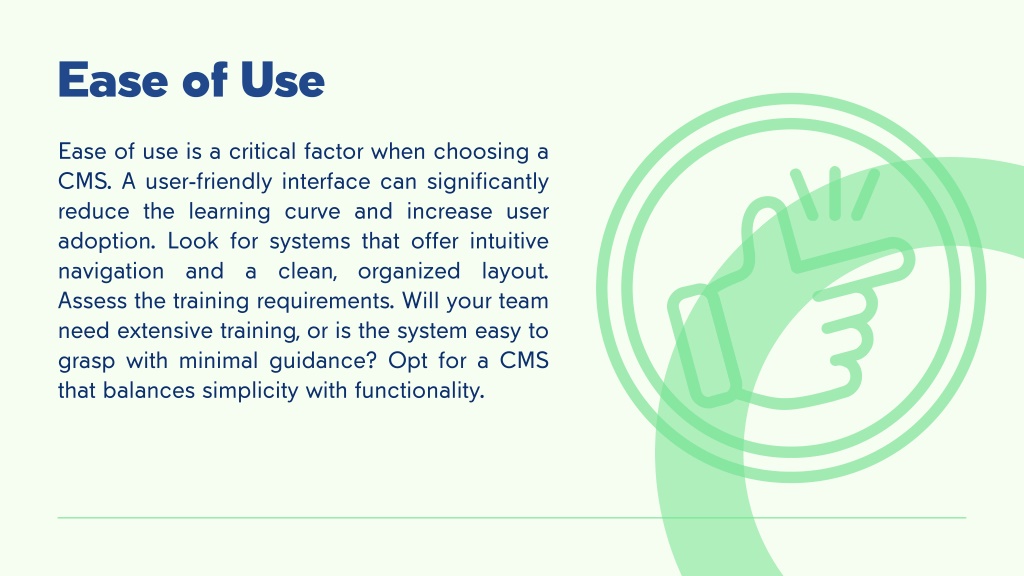 Ease of Use

Ease of use is a critical factor when choosing a CMS. A user-friendly interface can significantly reduce the learning curve and increase user adoption. Look for systems that offer intuitive navigation and a clean, organized layout. Assess the training requirements. Will your team need extensive training, or is the system easy to grasp with minimal guidance? Opt for a CMS that balances simplicity with functionality.